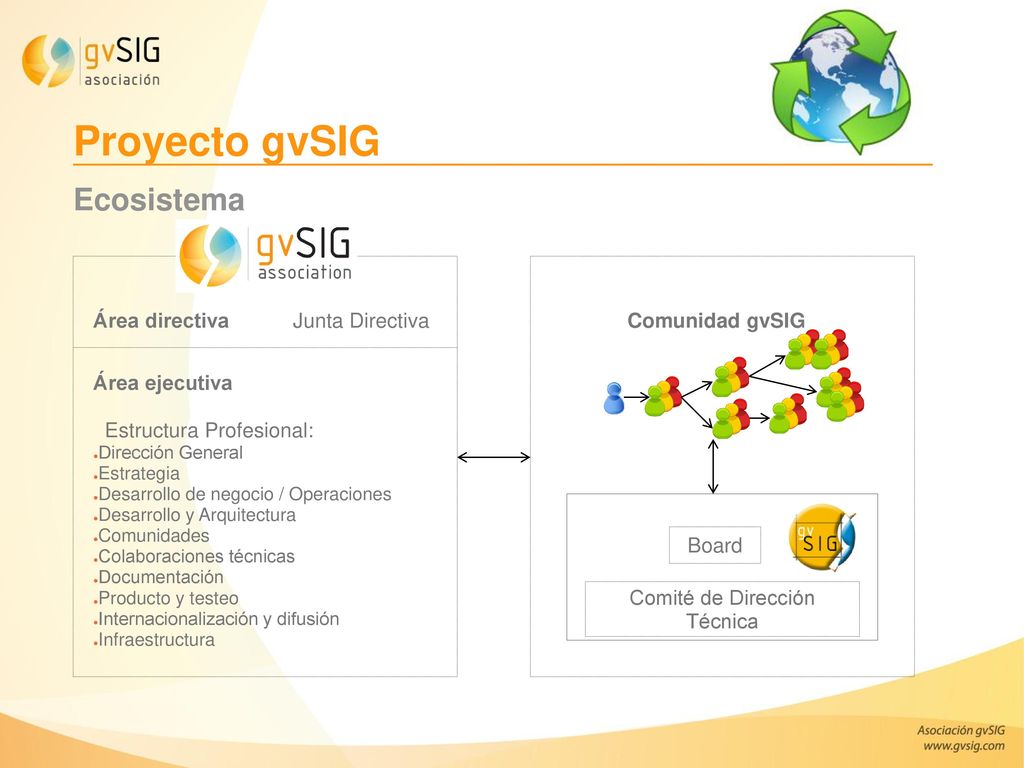 gvSIG asociación

Proyecto gvSIG

Ecosistema

gvSIG association

Área directiva Junta Directiva

Área ejecutiva

Estructura Profesional:
●Dirección General
●Estrategia
●Desarrollo de negocio / Operaciones
●Desarrollo y Arquitectura
●Comunidades
●Colaboraciones técnicas
●Documentación
●Producto y testeo
●Internacionalización y difusión
●Infraestructura

Comunidad gvSIG

Board

gv SIG

Comité de Dirección Técnica

Asociación gvSIG
www.gvsig.com